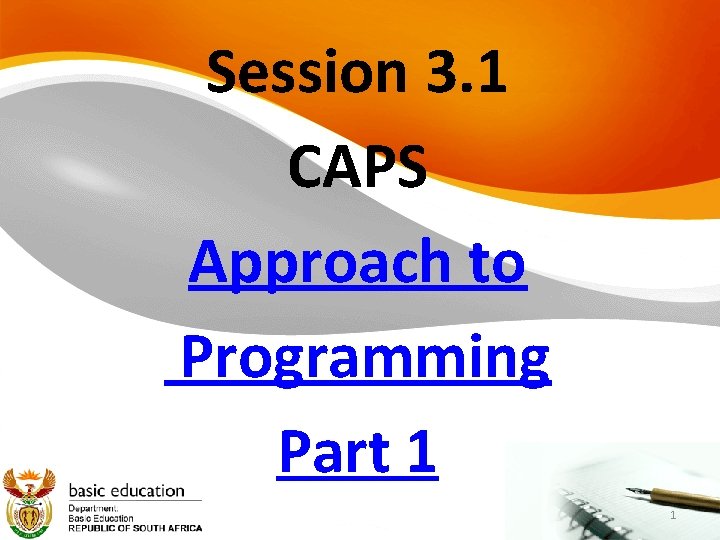 Session 3.1

CAPS

Approach to Programming

Part 1

basic education
Department:
Basic Education
REPUBLIC OF SOUTH AFRICA

1